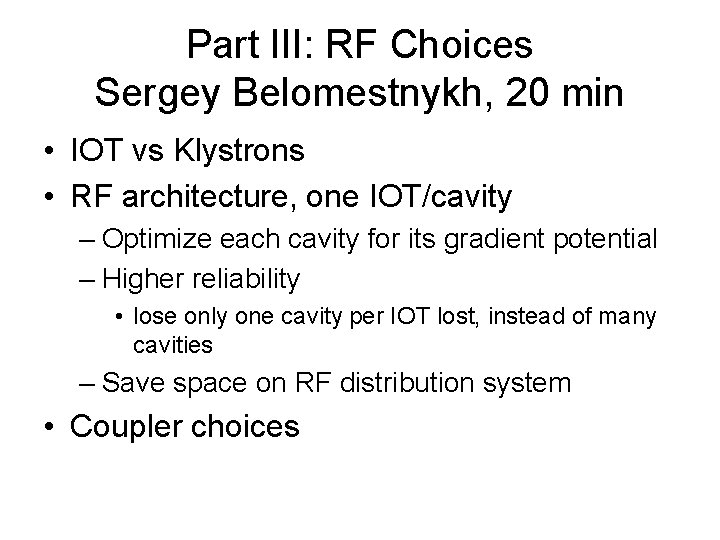 Part III: RF Choices
Sergey Belomestnykh, 20 min

• IOT vs Klystrons
• RF architecture, one IOT/cavity
– Optimize each cavity for its gradient potential
– Higher reliability
• lose only one cavity per IOT lost, instead of many cavities
– Save space on RF distribution system
• Coupler choices